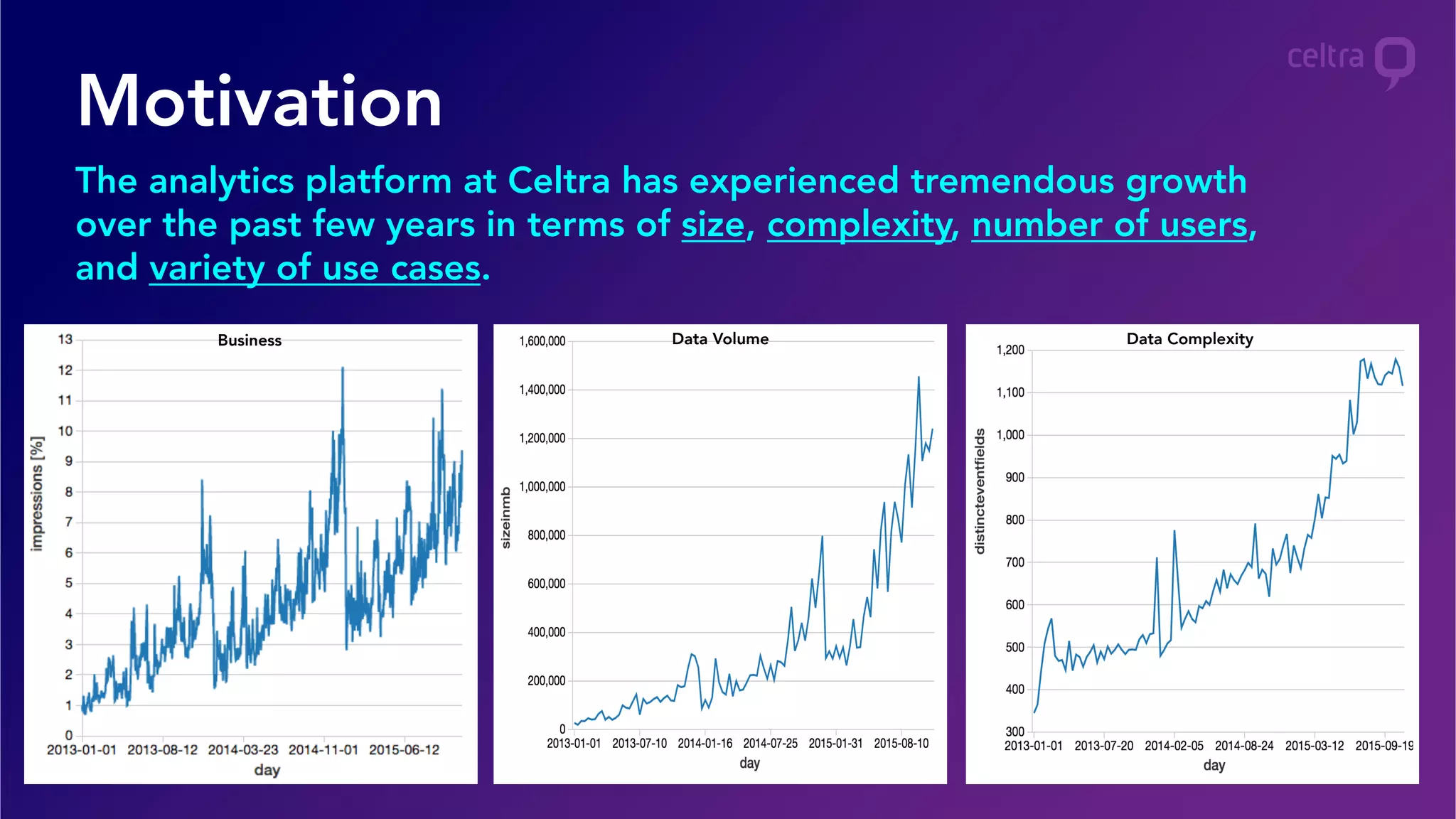 celtra

Motivation

The analytics platform at Celtra has experienced tremendous growth over the past few years in terms of size, complexity, number of users, and variety of use cases.

Business

impressions [%]

13
12
11
10
9
8
7
6
5
4
3
2
1
0

2013-01-01 2013-08-12 2014-03-23 2014-11-01 2015-06-12

day

Data Volume

sizeinmb

1,600,000
1,400,000
1,200,000
1,000,000
800,000
600,000
400,000
200,000
0

2013-01-01 2013-07-10 2014-01-16 2014-07-25 2015-01-31 2015-08-10

day

Data Complexity

distincteventfields

1,200
1,100
1,000
900
800
700
600
500
400
300

2013-01-01 2013-07-20 2014-02-05 2014-08-24 2015-03-12 2015-09-19

day